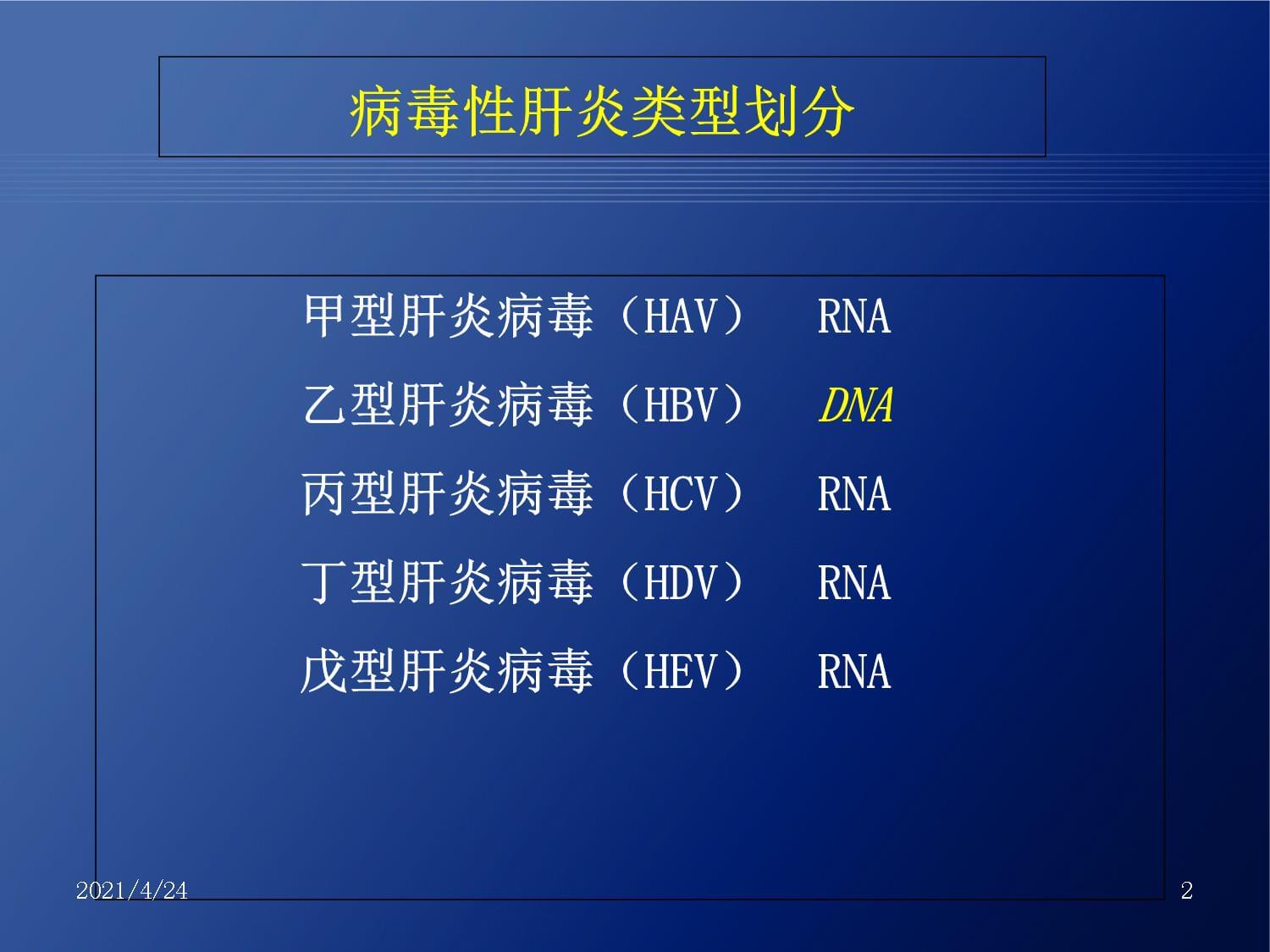 病毒性肝炎类型划分

甲型肝炎病毒（HAV） RNA

乙型肝炎病毒（HBV） DNA

丙型肝炎病毒（HCV） RNA

丁型肝炎病毒（HDV） RNA

戊型肝炎病毒（HEV） RNA

2021/4/24

2